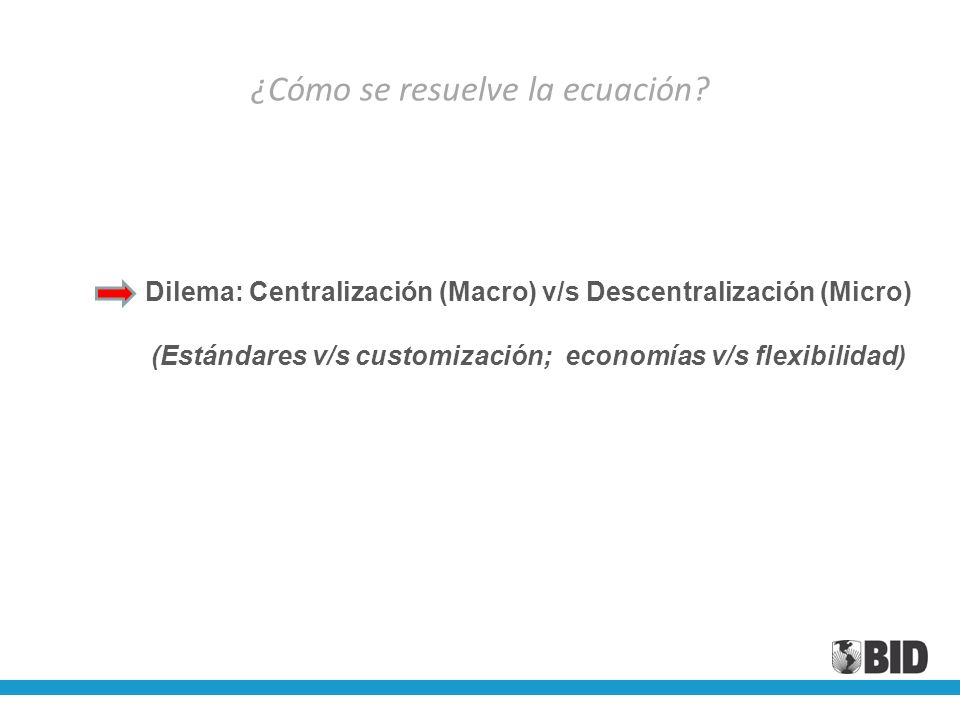 ¿Cómo se resuelve la ecuación?

Dilema: Centralización (Macro) v/s Descentralización (Micro)

(Estándares v/s customización; economías v/s flexibilidad)

BID